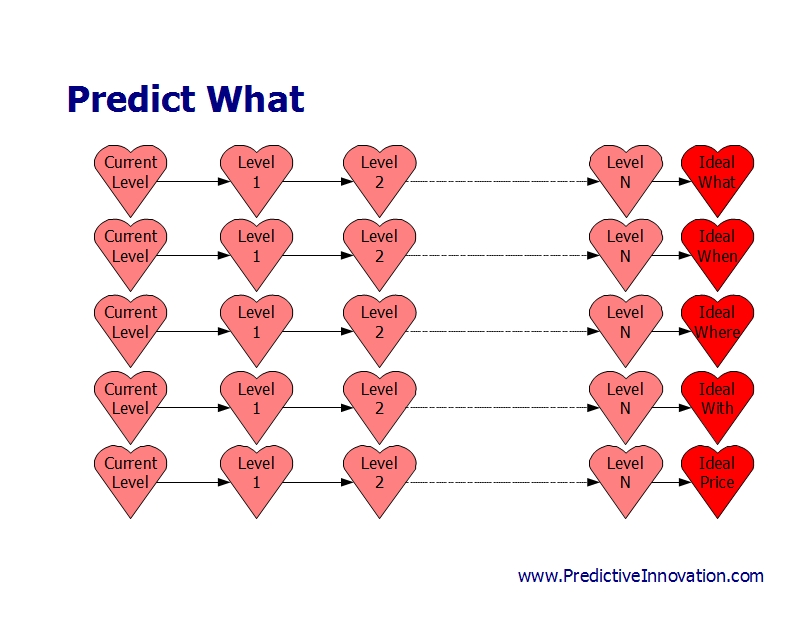 Predict What

Current Level
Level 1
Level 2
Level N
Ideal What

Current Level
Level 1
Level 2
Level N
Ideal When

Current Level
Level 1
Level 2
Level N
Ideal Where

Current Level
Level 1
Level 2
Level N
Ideal With

Current Level
Level 1
Level 2
Level N
Ideal Price

www.PredictiveInnovation.com